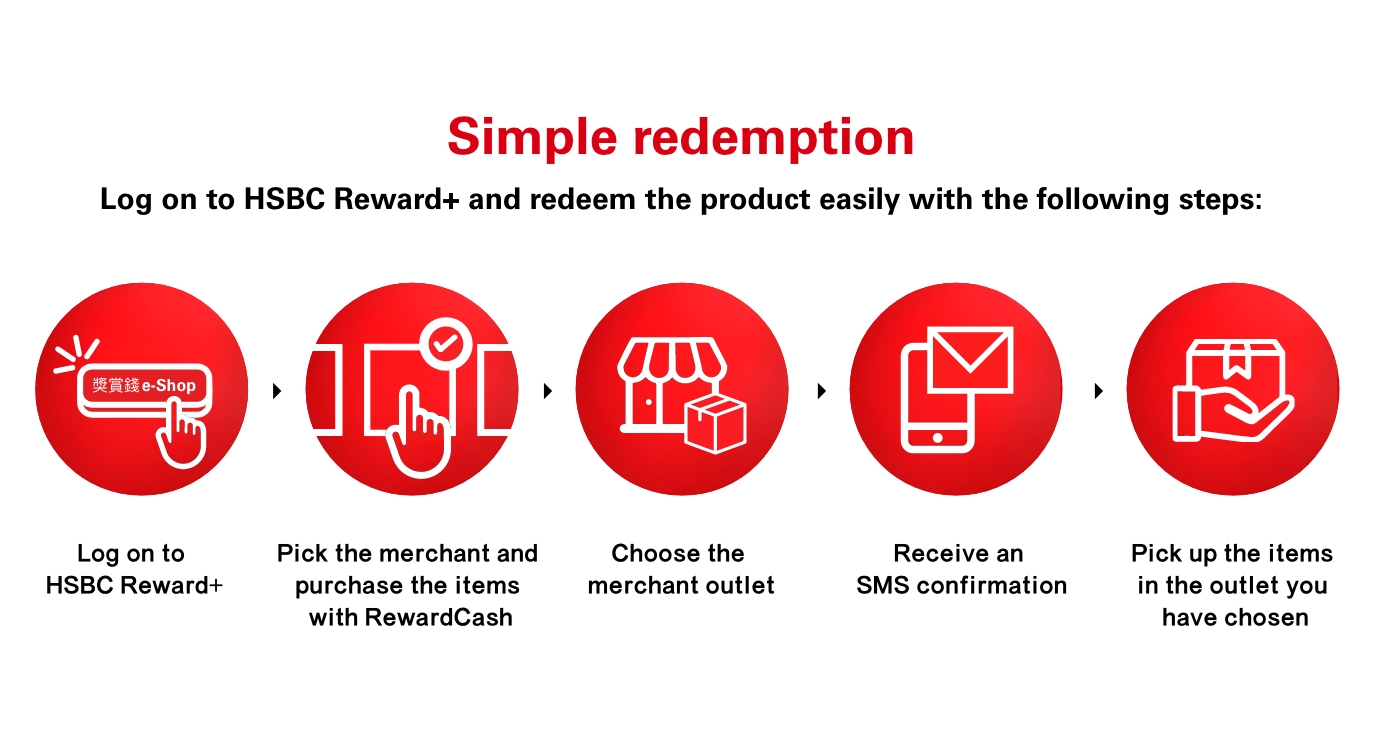 Simple redemption

Log on to HSBC Reward+ and redeem the product easily with the following steps:

獎賞錢 e-Shop

Log on to HSBC Reward+

Pick the merchant and purchase the items with RewardCash

Choose the merchant outlet

Receive an SMS confirmation

Pick up the items in the outlet you have chosen